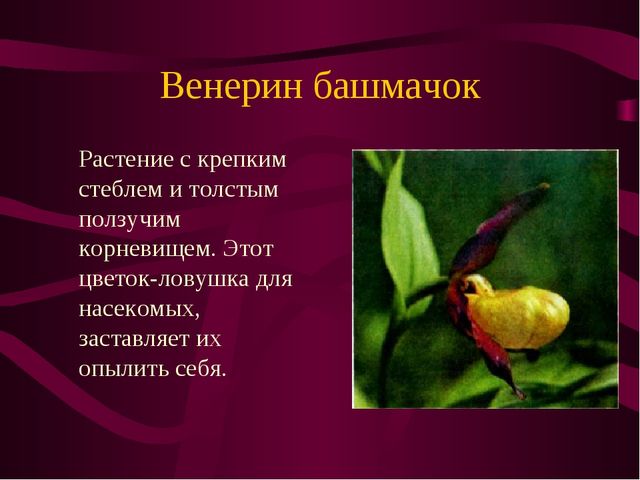 Венерин башмачок

Растение с крепким стеблем и толстым ползучим корневищем. Этот цветок-ловушка для насекомых, заставляет их опылить себя.